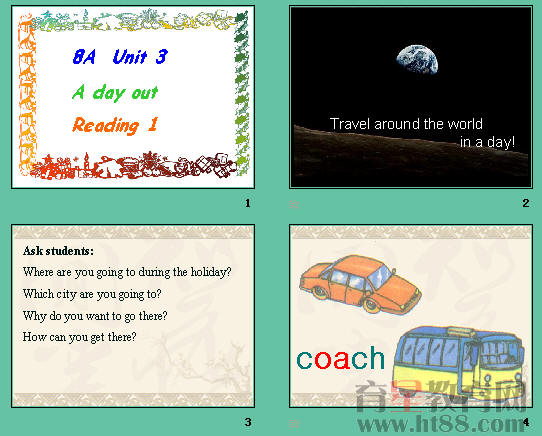 8A Unit 3

A day out

Reading 1

1

Travel around the world in a day!

2

Ask students:

Where are you going to during the holiday?

Which city are you going to?

Why do you want to go there?

How can you get there?

3

coach

育星教育网

www.ht88.com

4